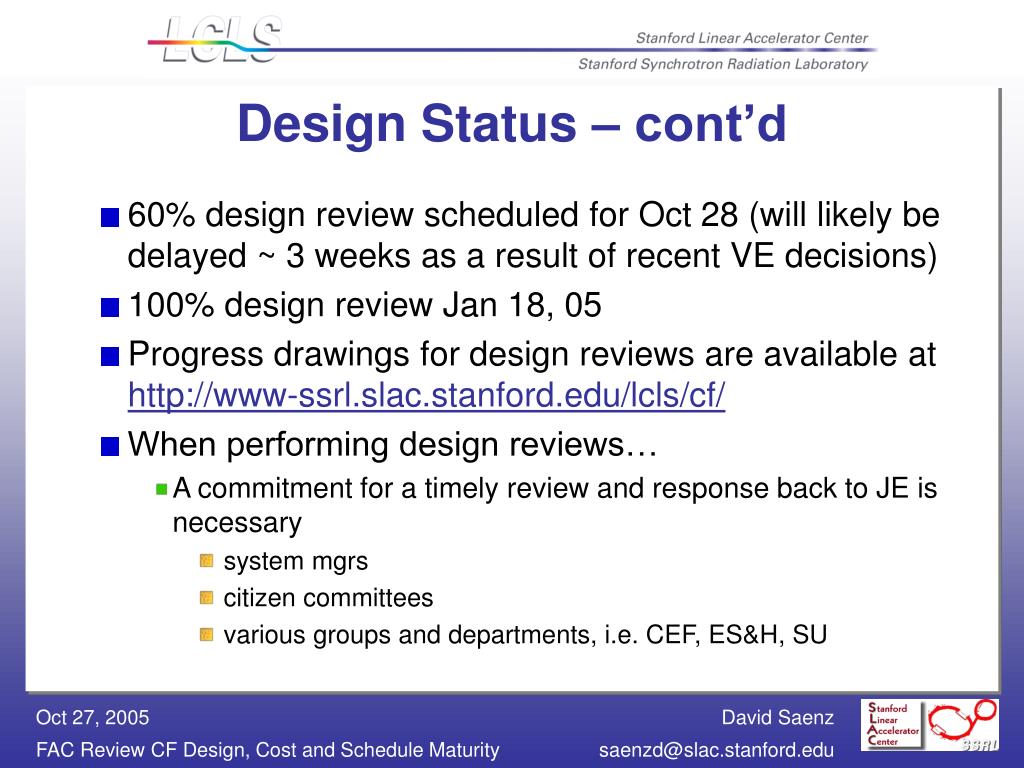 LCLS

Stanford Linear Accelerator Center

Stanford Synchrotron Radiation Laboratory

Design Status – cont'd

60% design review scheduled for Oct 28 (will likely be delayed ~ 3 weeks as a result of recent VE decisions)

100% design review Jan 18, 05

Progress drawings for design reviews are available at http://www-ssrl.slac.stanford.edu/lcls/cf/

When performing design reviews…

A commitment for a timely review and response back to JE is necessary

system mgrs

citizen committees

various groups and departments, i.e. CEF, ES&H, SU

Oct 27, 2005

FAC Review CF Design, Cost and Schedule Maturity

David Saenz

saenzd@slac.stanford.edu

Stanford Linear Accelerator Center

SSRL